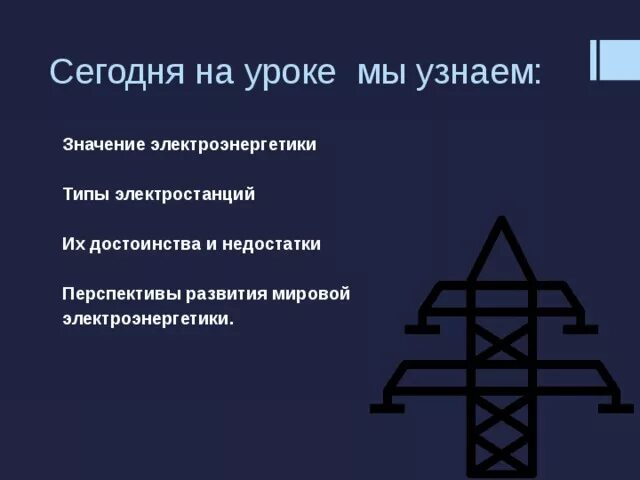 Сегодня на уроке  мы узнаем:

Значение электроэнергетики

Типы электростанций

Их достоинства и недостатки

Перспективы развития мировой электроэнергетики.